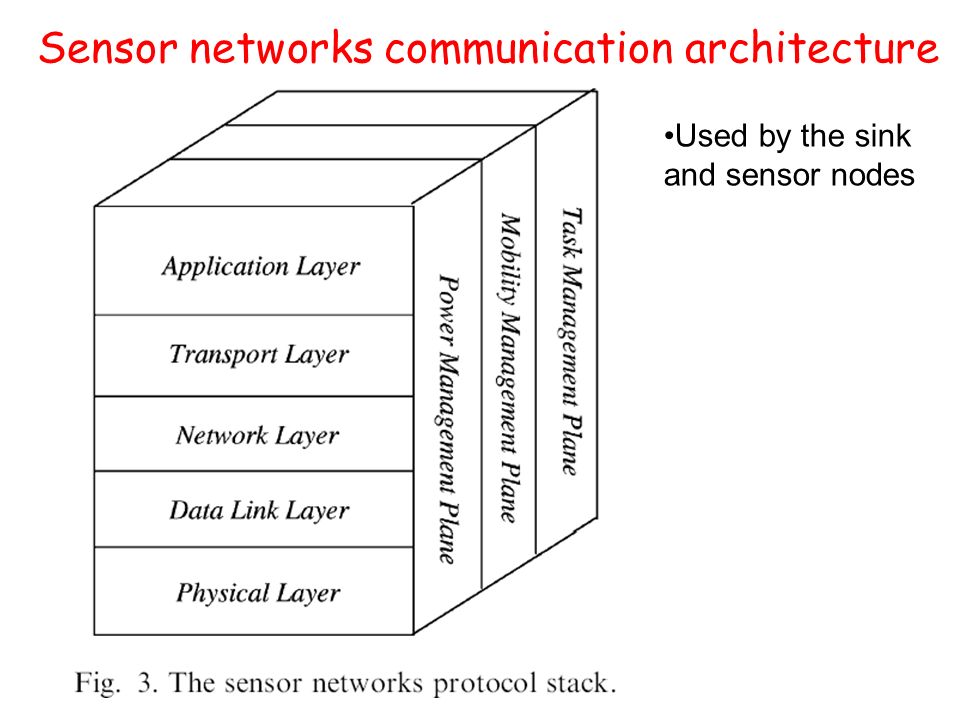 Sensor networks communication architecture

•Used by the sink and sensor nodes

Application Layer

Transport Layer

Network Layer

Data Link Layer

Physical Layer

Power Management Plane

Mobility Management Plane

Task Management Plane

Fig. 3. The sensor networks protocol stack.